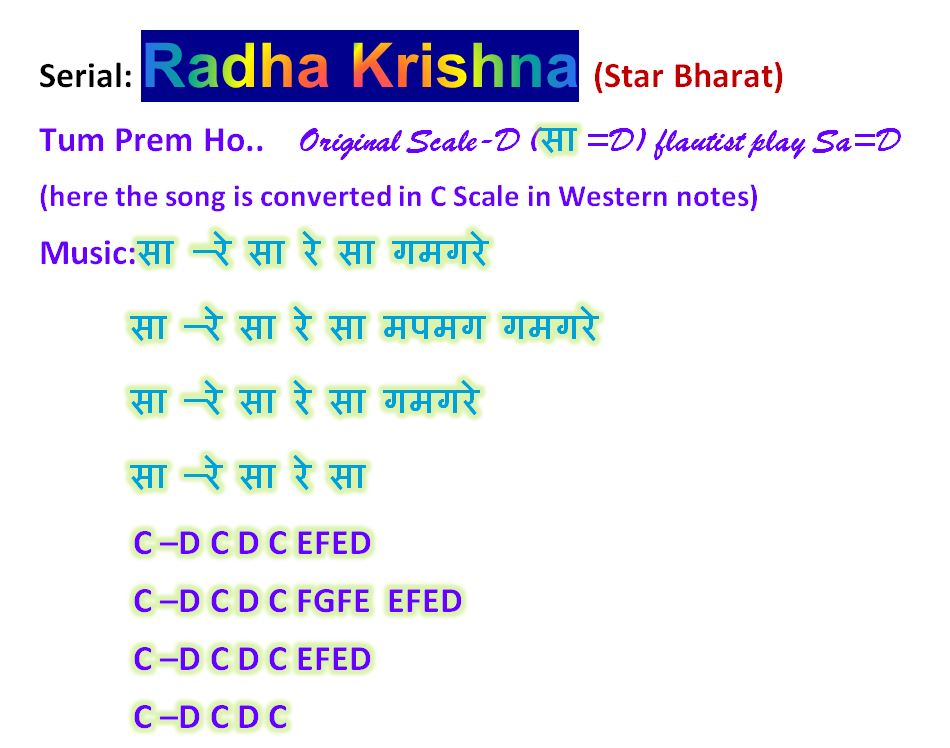 Serial: Radha Krishna (Star Bharat)

Tum Prem Ho.. Original Scale-D (सा =D) flautist play Sa=D

(here the song is converted in C Scale in Western notes)

Music:सा –रे सा रे सा गमगरे

सा –रे सा रे सा मपमग गमगरे

सा –रे सा रे सा गमगरे

सा –रे सा रे सा

C –D C D C EFED

C –D C D C FGFE EFED

C –D C D C EFED

C –D C D C